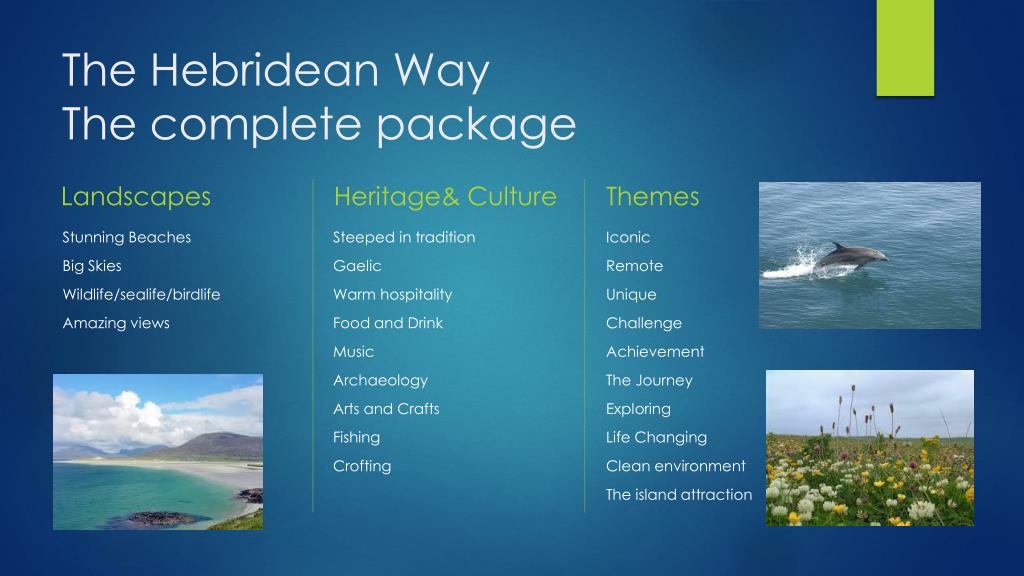 The Hebridean Way
The complete package

Landscapes

Stunning Beaches

Big Skies

Wildlife/sealife/birdlife

Amazing views

Heritage& Culture

Steeped in tradition

Gaelic

Warm hospitality

Food and Drink

Music

Archaeology

Arts and Crafts

Fishing

Crofting

Themes

Iconic

Remote

Unique

Challenge

Achievement

The Journey

Exploring

Life Changing

Clean environment

The island attraction